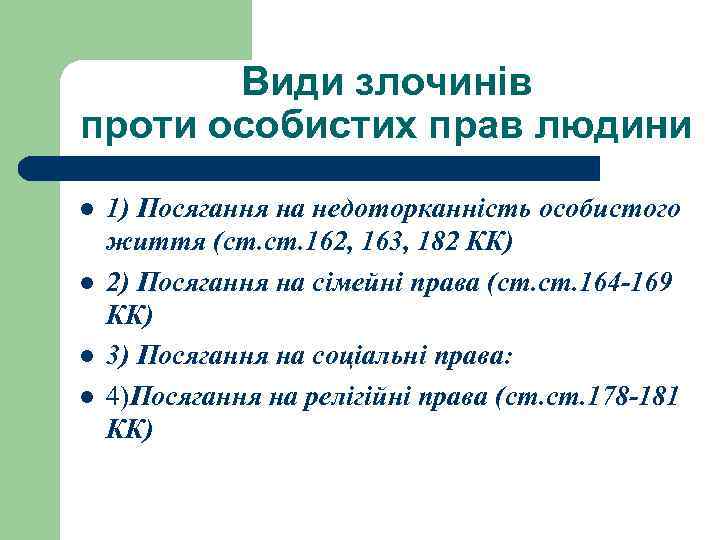 Види злочинів проти особистих прав людини

- 1) Посягання на недоторканність особистого життя (ст.ст.162, 163, 182 КК)
- 2) Посягання на сімейні права (ст.ст.164-169 КК)
- 3) Посягання на соціальні права:
- 4)Посягання на релігійні права (ст.ст.178-181 КК)